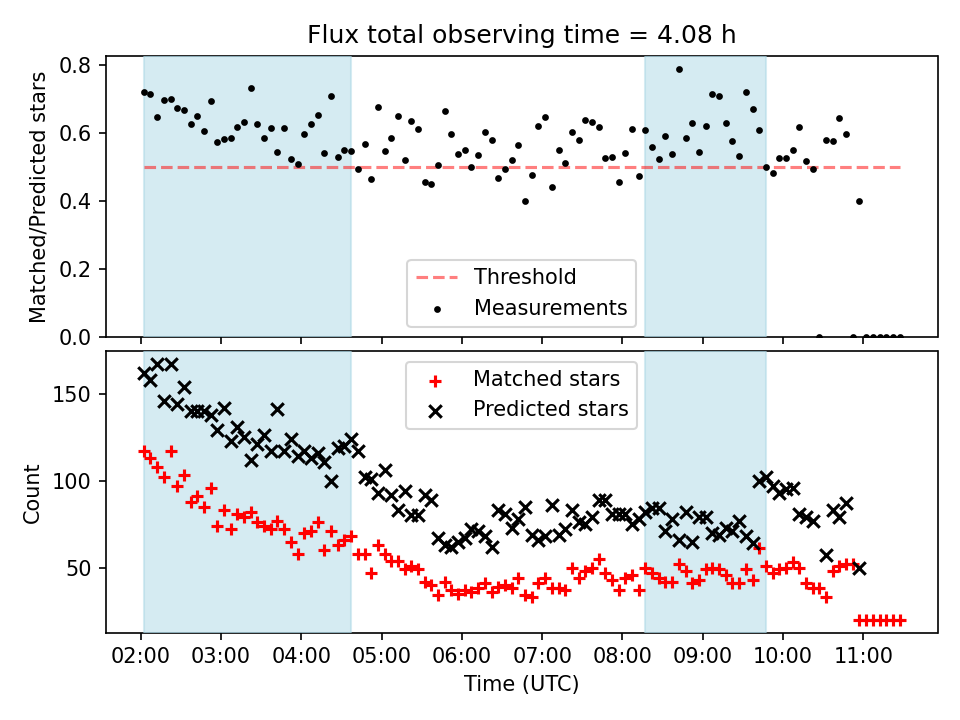 Flux total observing time = 4.08 h

Matched/Predicted stars

0.8
0.6
0.4
0.2
0.0

Threshold
Measurements

Count

150
100
50

Matched stars
Predicted stars

02:00 03:00 04:00 05:00 06:00 07:00 08:00 09:00 10:00 11:00

Time (UTC)